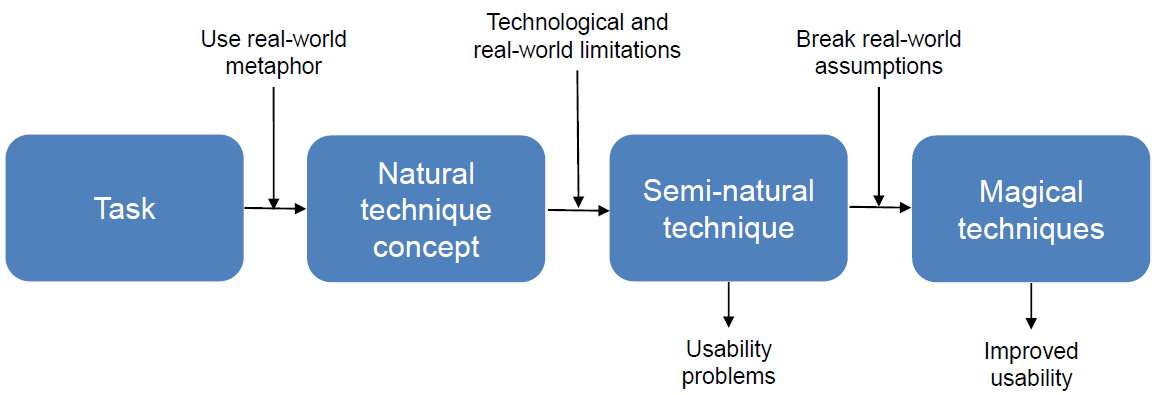 Use real-world metaphor

Technological and real-world limitations

Break real-world assumptions

Task

Natural technique concept

Semi-natural technique

Magical techniques

Usability problems

Improved usability